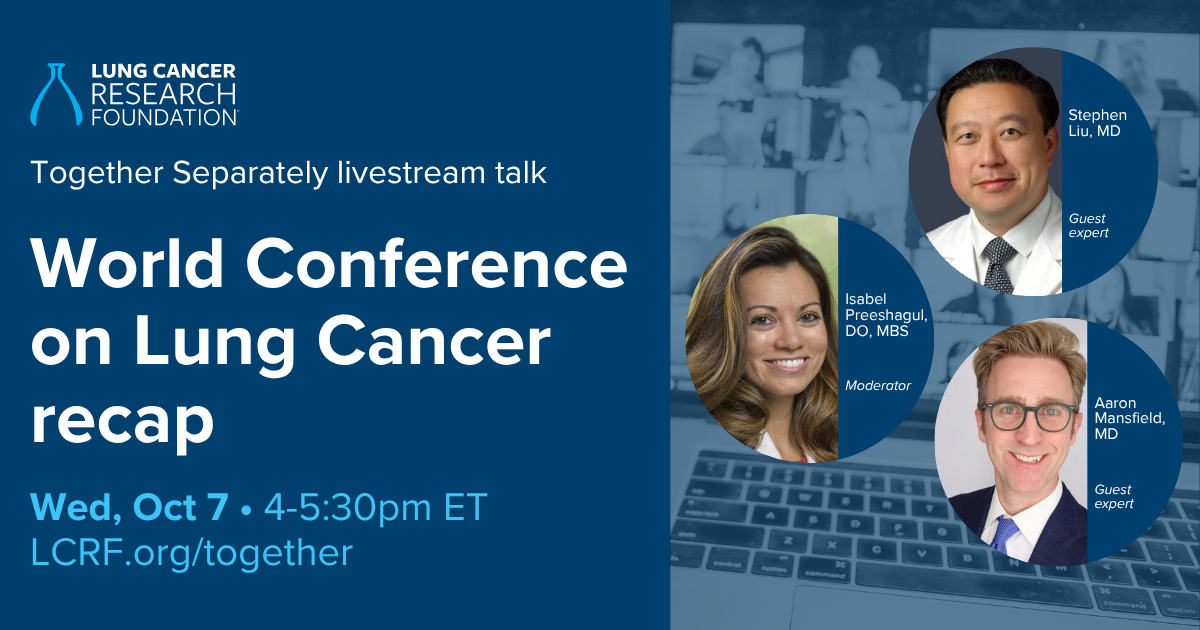 LUNG CANCER RESEARCH FOUNDATION

Together Separately livestream talk

World Conference on Lung Cancer recap

Wed, Oct 7 • 4-5:30pm ET
LCRF.org/together

Stephen Liu, MD
Guest expert

Isabel Preeshagul, DO, MBS
Moderator

Aaron Mansfield, MD
Guest expert